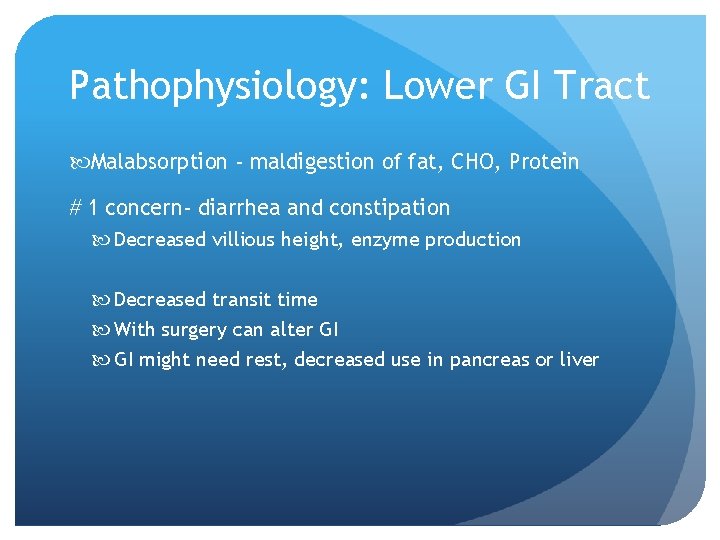 Pathophysiology: Lower GI Tract

Malabsorption - maldigestion of fat, CHO, Protein

# 1 concern- diarrhea and constipation

Decreased villious height, enzyme production

Decreased transit time

With surgery can alter GI

GI might need rest, decreased use in pancreas or liver